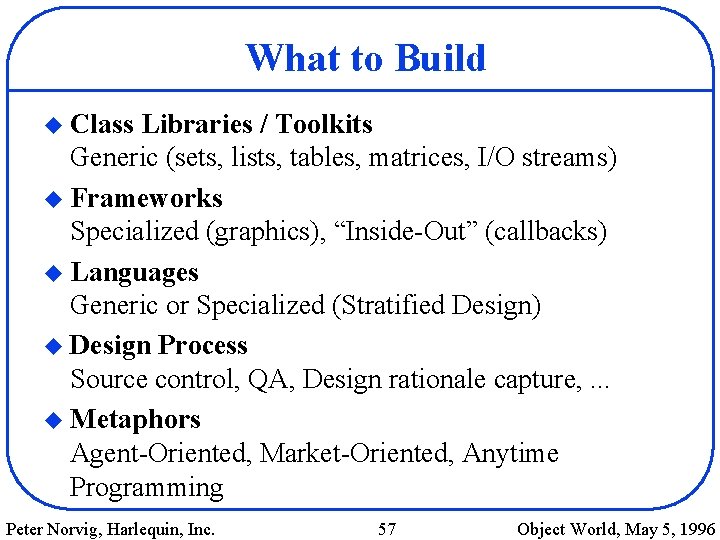 What to Build

◆ Class Libraries / Toolkits
Generic (sets, lists, tables, matrices, I/O streams)

◆ Frameworks
Specialized (graphics), “Inside-Out” (callbacks)

◆ Languages
Generic or Specialized (Stratified Design)

◆ Design Process
Source control, QA, Design rationale capture, ...

◆ Metaphors
Agent-Oriented, Market-Oriented, Anytime Programming

Peter Norvig, Harlequin, Inc. 57 Object World, May 5, 1996